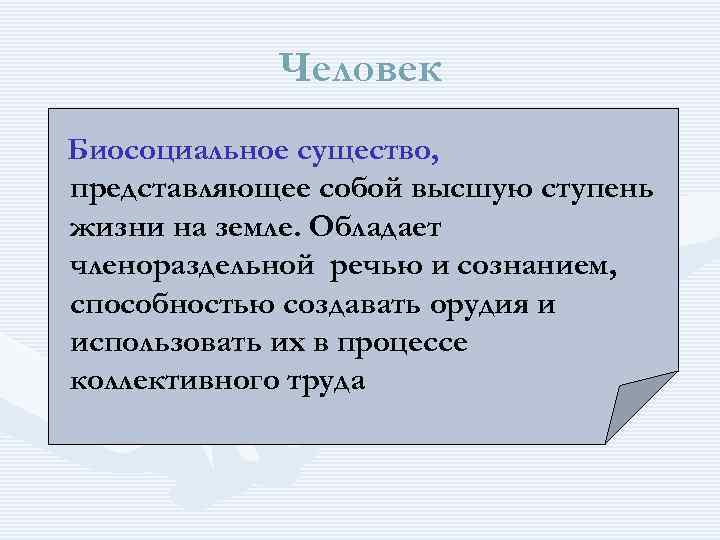 Человек

Биосоциальное существо, представляющее собой высшую ступень жизни на земле. Обладает членораздельной речью и сознанием, способностью создавать орудия и использовать их в процессе коллективного труда